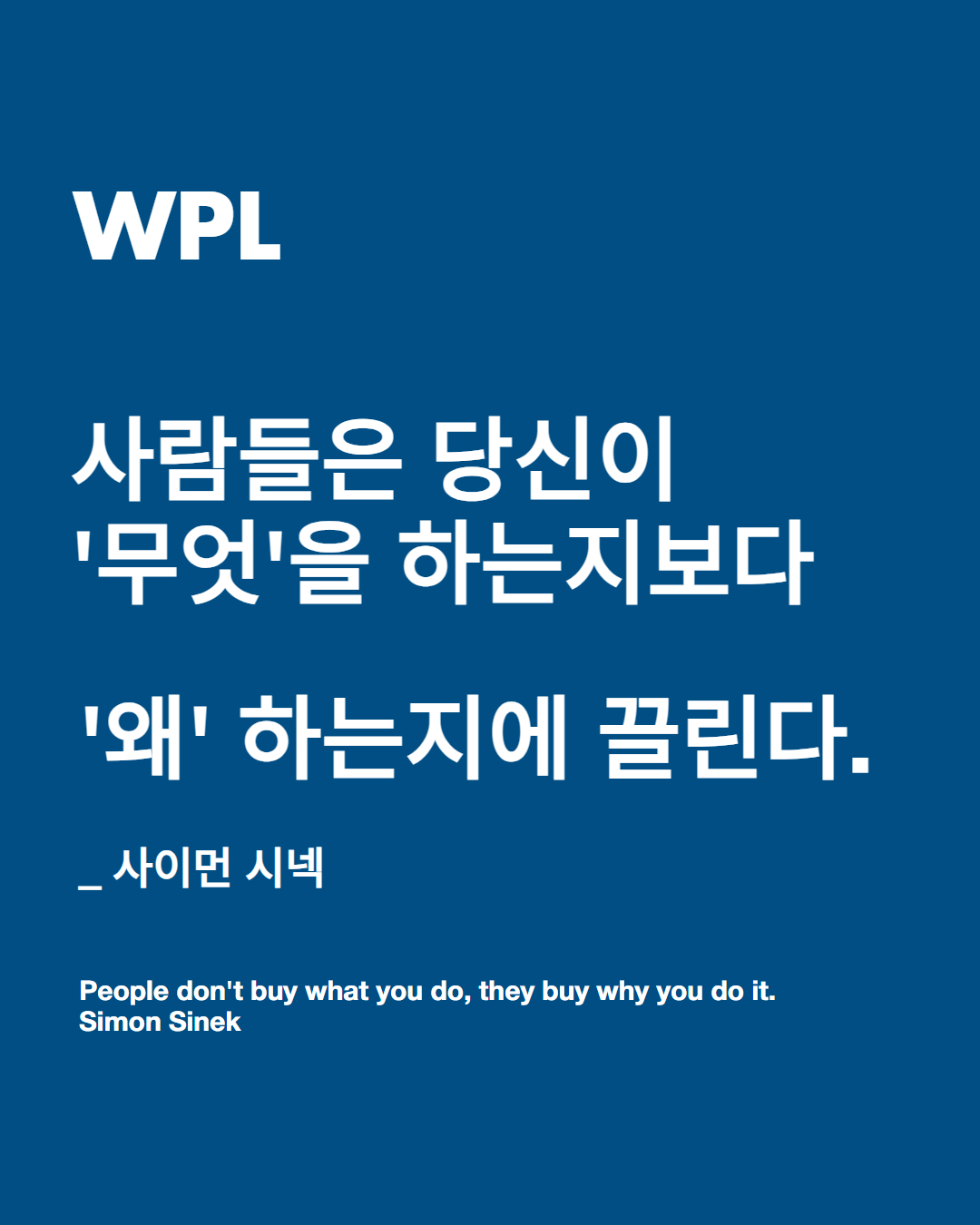 WPL

사람들은 당신이
'무엇'을 하는지보다

'왜' 하는지에 끌린다.

_ 사이먼 시넥

People don't buy what you do, they buy why you do it.
Simon Sinek